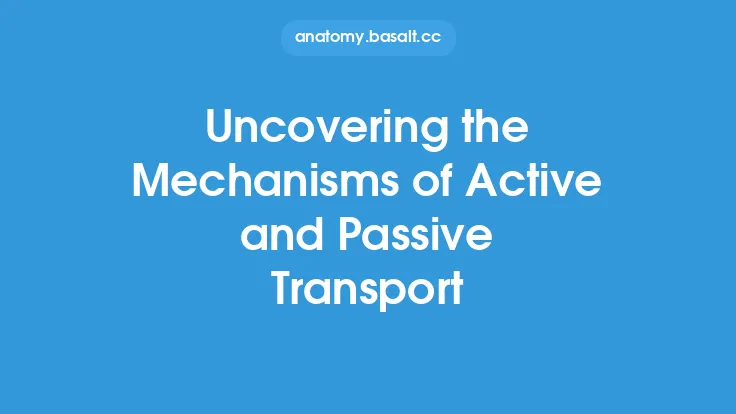 anatomy.basalt.cc

Uncovering the Mechanisms of Active and Passive Transport